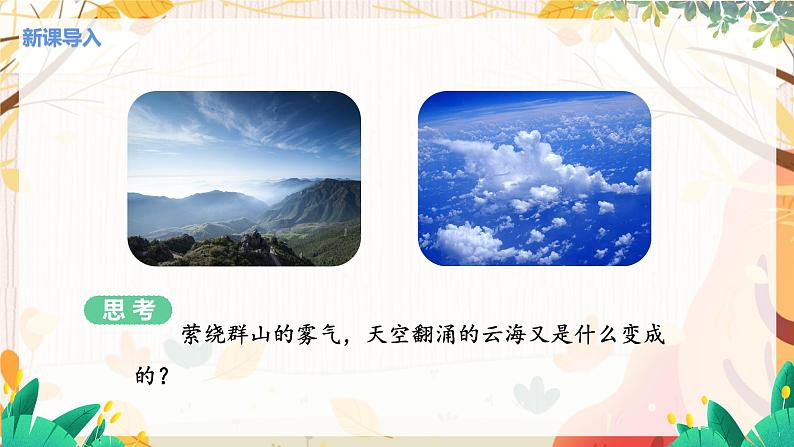 新课导入

思考

萦绕群山的雾气，天空翻涌的云海又是什么变成的？